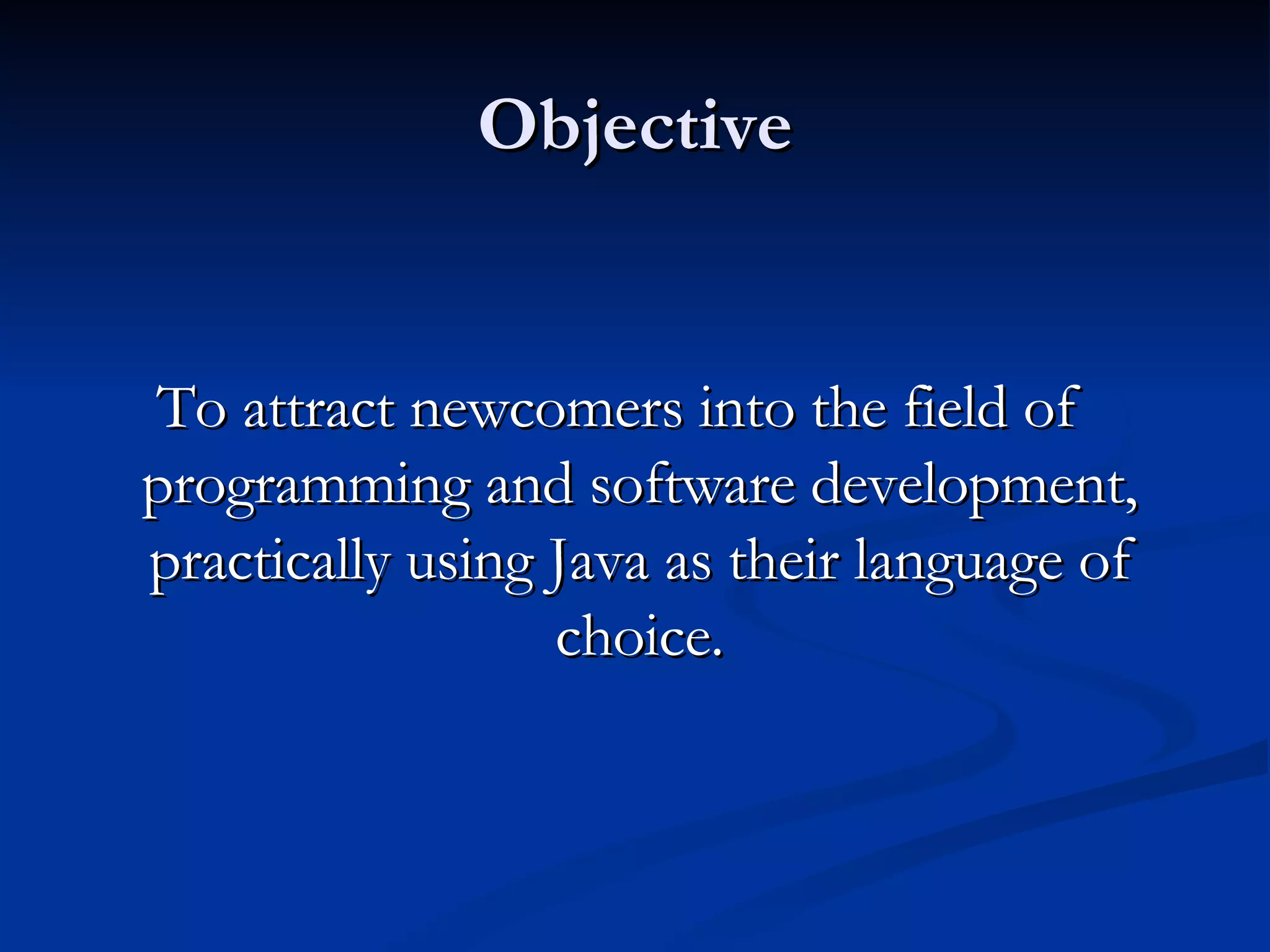 Objective

To attract newcomers into the field of programming and software development, practically using Java as their language of choice.